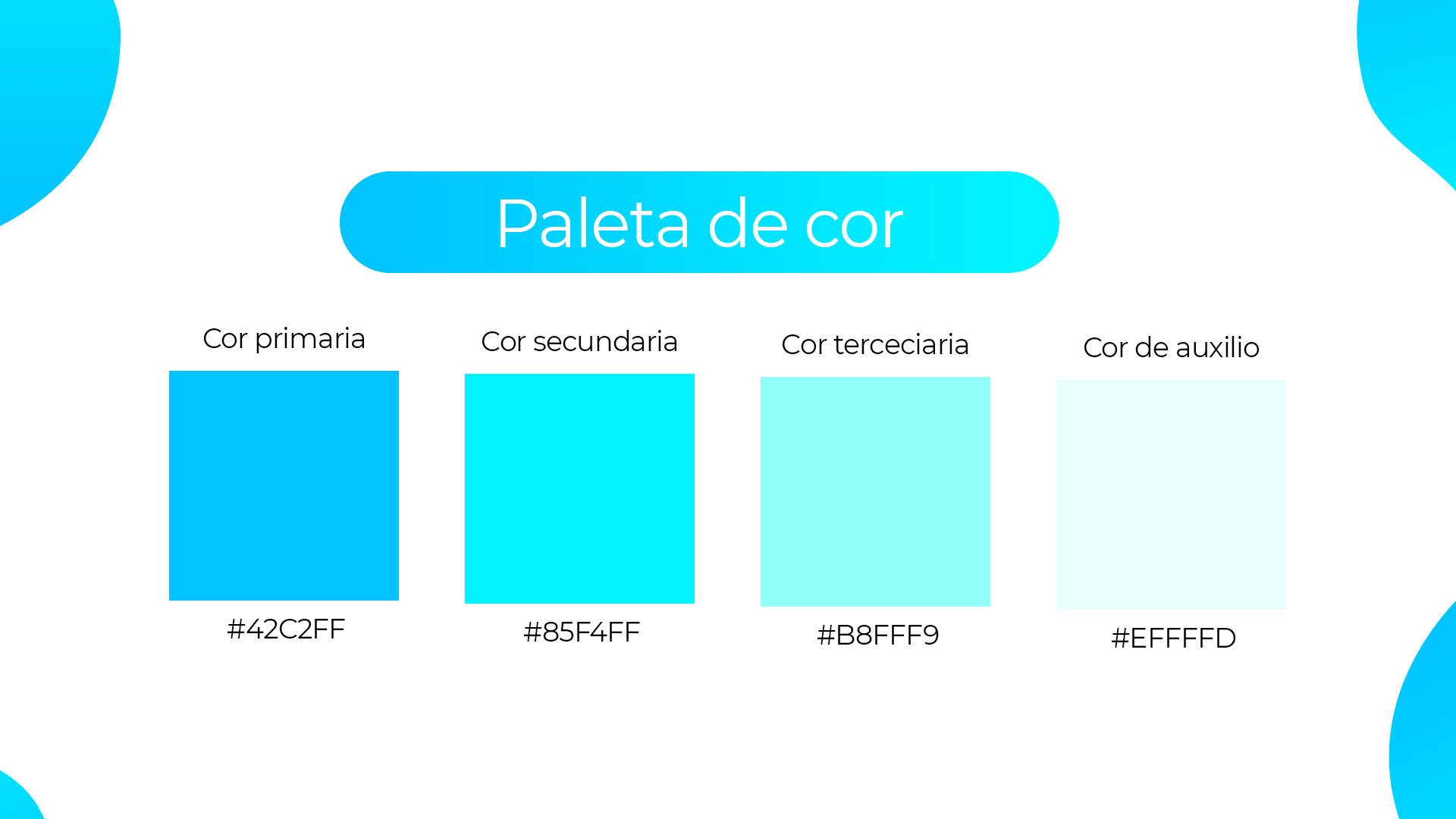 Paleta de cor

Cor primaria

#42C2FF

Cor secundaria

#85F4FF

Cor terceciaria

#B8FFF9

Cor de auxilio

#EFFFFD